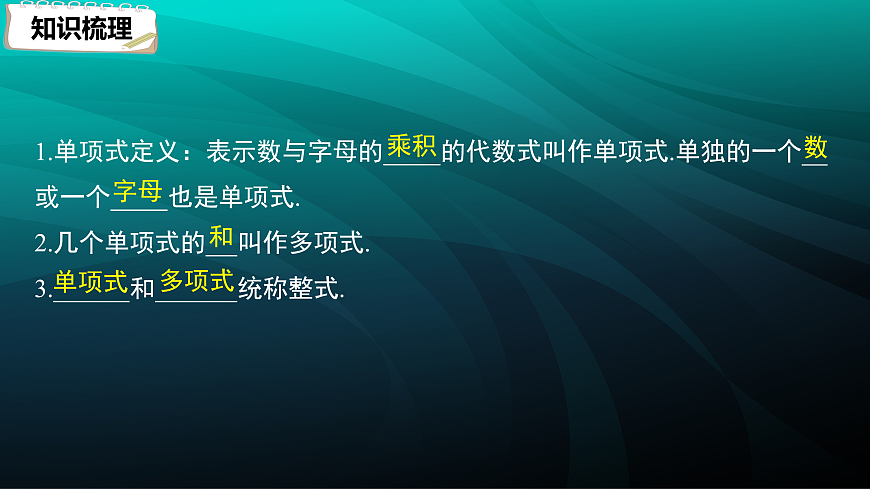 知识梳理

1.单项式定义：表示数与字母的乘积的代数式叫作单项式.单独的一个数或一个字母也是单项式.

2.几个单项式的和叫作多项式.

3.单项式和多项式统称整式.